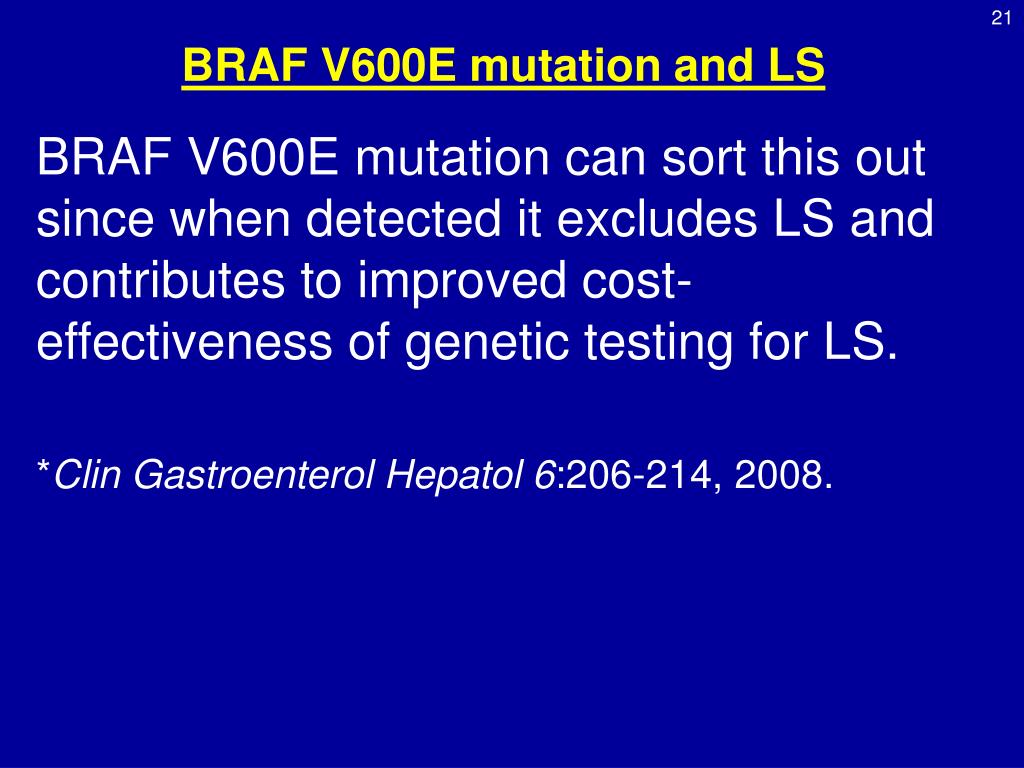 21

BRAF V600E mutation and LS

BRAF V600E mutation can sort this out since when detected it excludes LS and contributes to improved cost-effectiveness of genetic testing for LS.

*Clin Gastroenterol Hepatol 6:206-214, 2008.